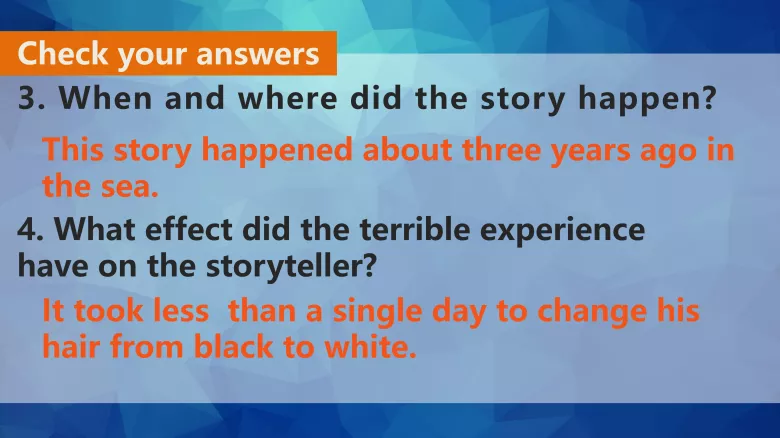 Check your answers

3. When and where did the story happen?

This story happened about three years ago in the sea.

4. What effect did the terrible experience have on the storyteller?

It took less  than a single day to change his hair from black to white.